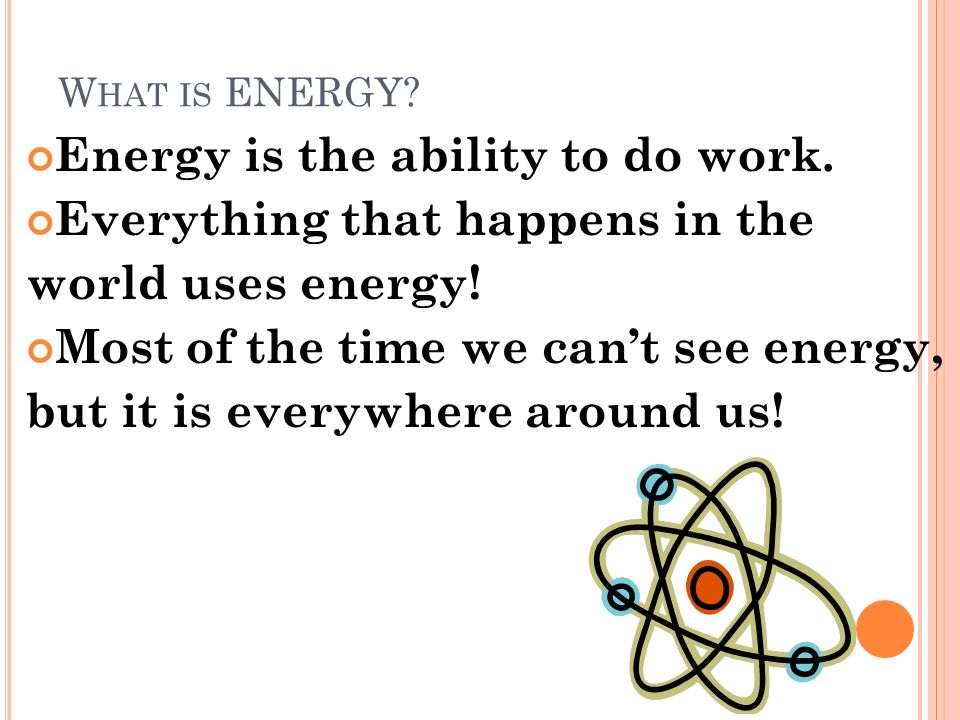 WHAT IS ENERGY?

Energy is the ability to do work.

Everything that happens in the world uses energy!

Most of the time we can’t see energy, but it is everywhere around us!